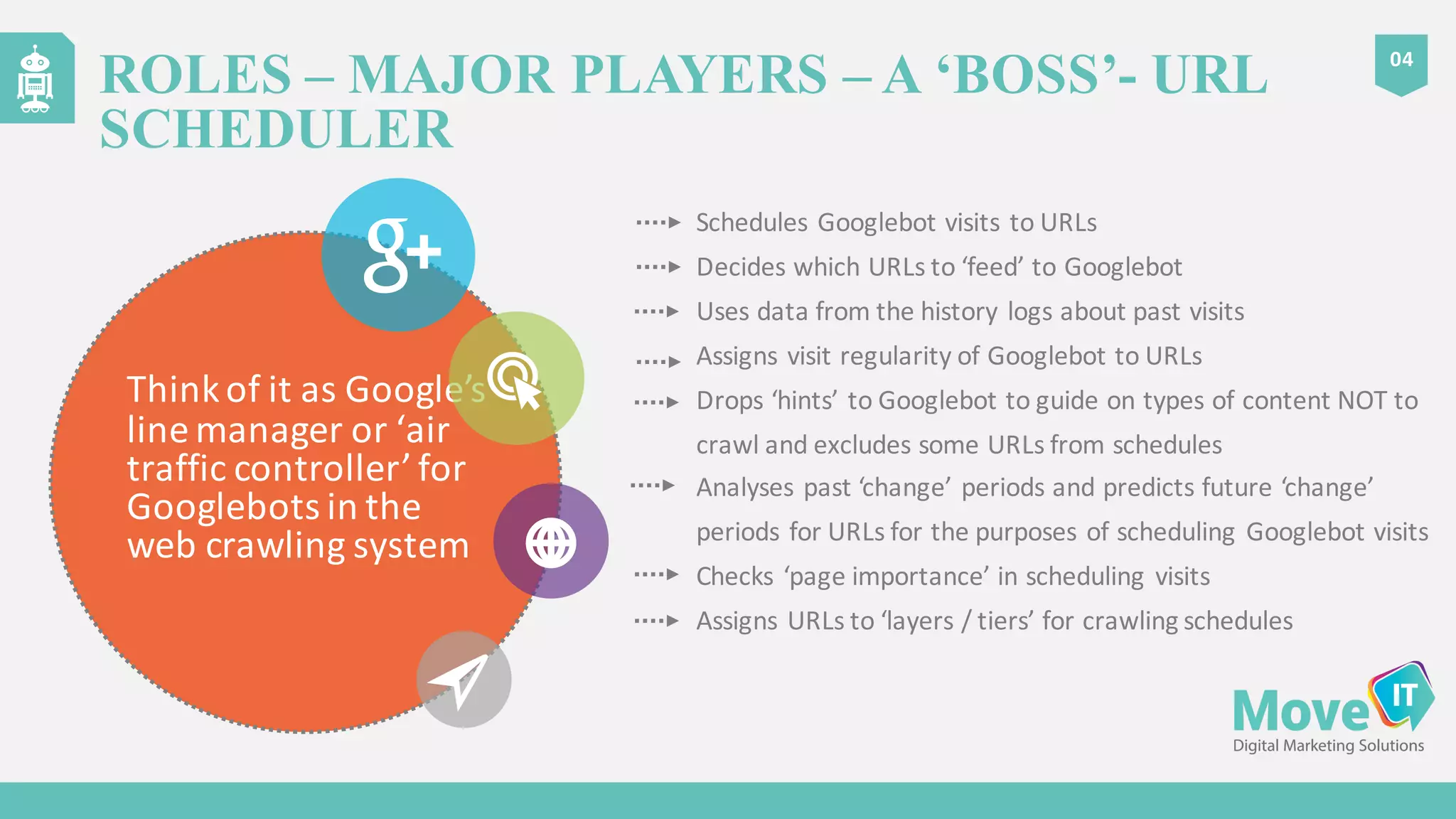 ROLES – MAJOR PLAYERS – A ‘BOSS’- URL SCHEDULER

04

g+

Think of it as Google’s line manager or ‘air traffic controller’ for Googlebots in the web crawling system

Schedules Googlebot visits to URLs

Decides which URLs to ‘feed’ to Googlebot

Uses data from the history logs about past visits

Assigns visit regularity of Googlebot to URLs

Drops ‘hints’ to Googlebot to guide on types of content NOT to crawl and excludes some URLs from schedules

Analyses past ‘change’ periods and predicts future ‘change’ periods for URLs for the purposes of scheduling Googlebot visits

Checks ‘page importance’ in scheduling visits

Assigns URLs to ‘layers / tiers’ for crawling schedules

Move IT
Digital Marketing Solutions